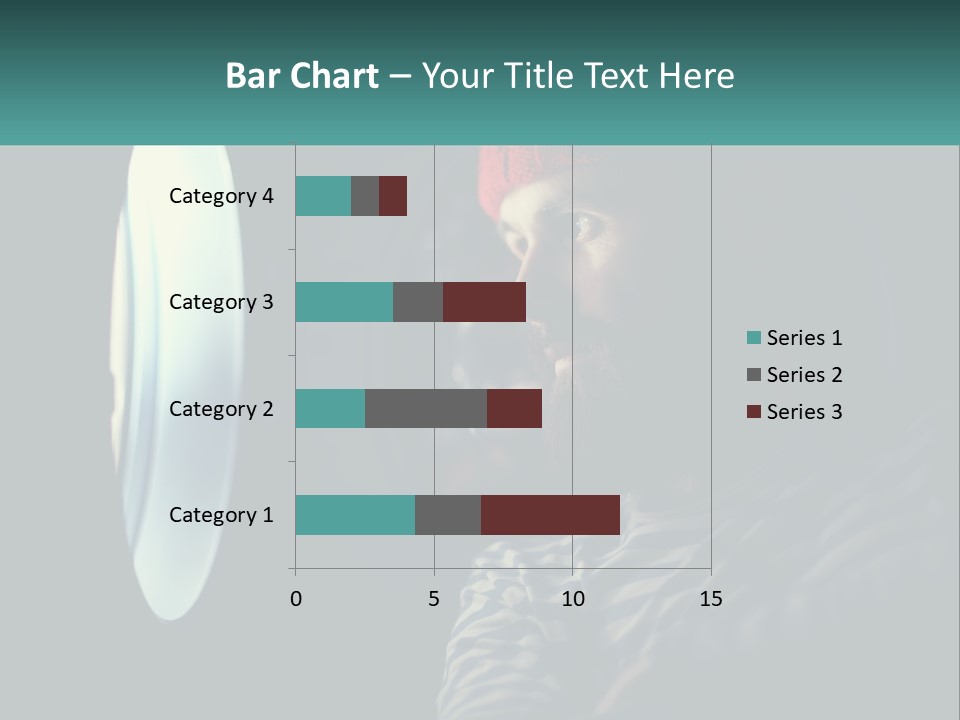 Bar Chart – Your Title Text Here

Category 4
Category 3
Category 2
Category 1

0
5
10
15

Series 1
Series 2
Series 3